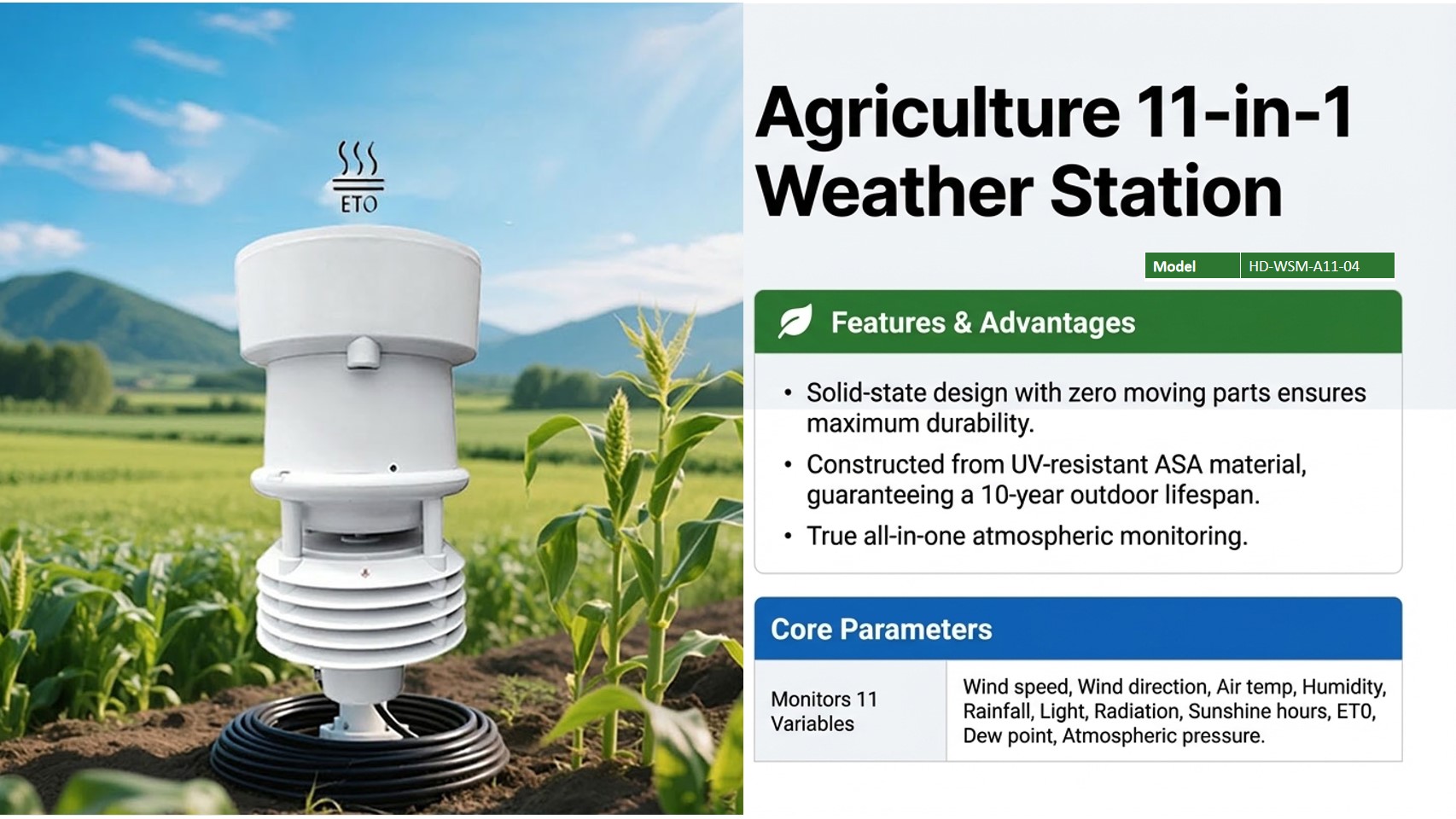 ETO

Agriculture 11-in-1 Weather Station

| Model | HD-WSM-A11-04 |
|---|---|

Features & Advantages

• Solid-state design with zero moving parts ensures maximum durability.
• Constructed from UV-resistant ASA material, guaranteeing a 10-year outdoor lifespan.
• True all-in-one atmospheric monitoring.

Core Parameters

| Monitors 11 Variables | Wind speed, Wind direction, Air temp, Humidity, Rainfall, Light, Radiation, Sunshine hours, ET0, Dew point, Atmospheric pressure. |
|---|---|